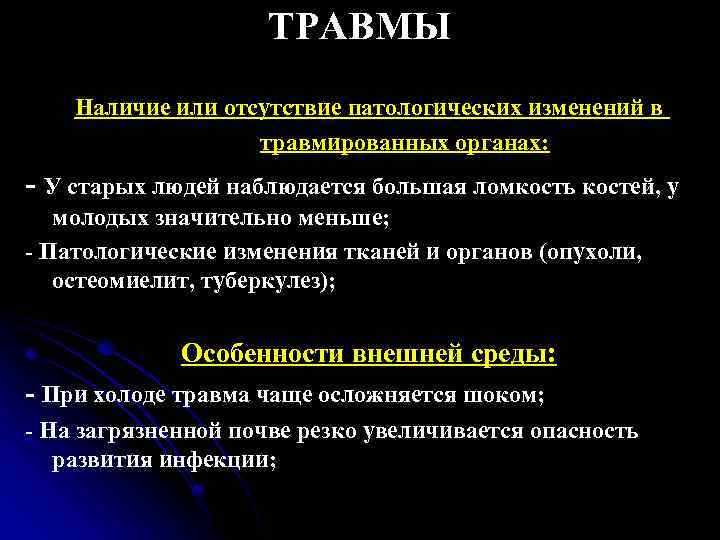 ТРАВМЫ

Наличие или отсутствие патологических изменений в травмированных органах:

- У старых людей наблюдается большая ломкость костей, у молодых значительно меньше;

- Патологические изменения тканей и органов (опухоли, остеомиелит, туберкулез);

Особенности внешней среды:

- При холоде травма чаще осложняется шоком;

- На загрязненной почве резко увеличивается опасность развития инфекции;